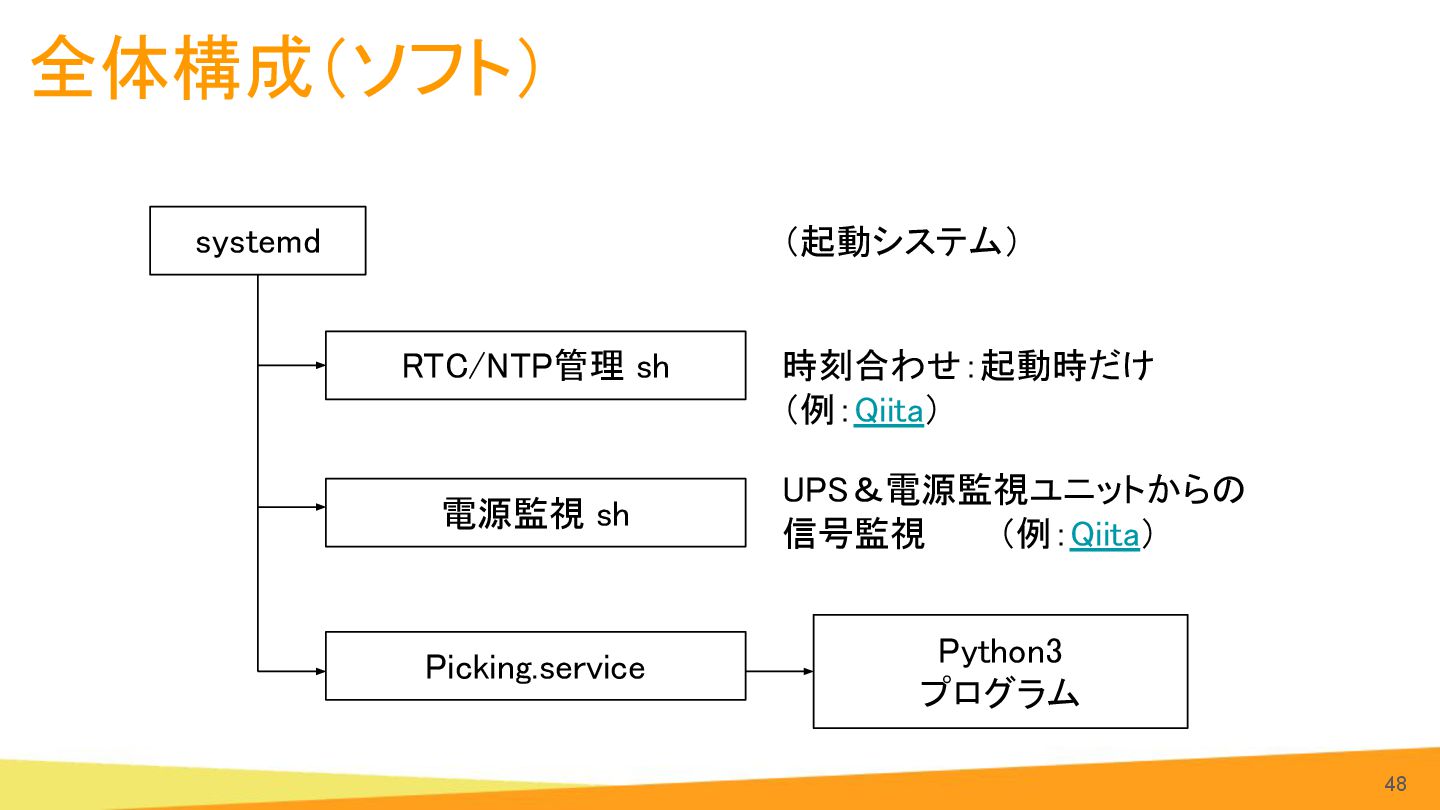 全体構成（ソフト）

systemd

（起動システム）

RTC/NTP管理 sh

時刻合わせ：起動時だけ
（例：Qiita）

電源監視 sh

UPS＆電源監視ユニットからの信号監視　（例：Qiita）

Picking.service

Python3
プログラム

48